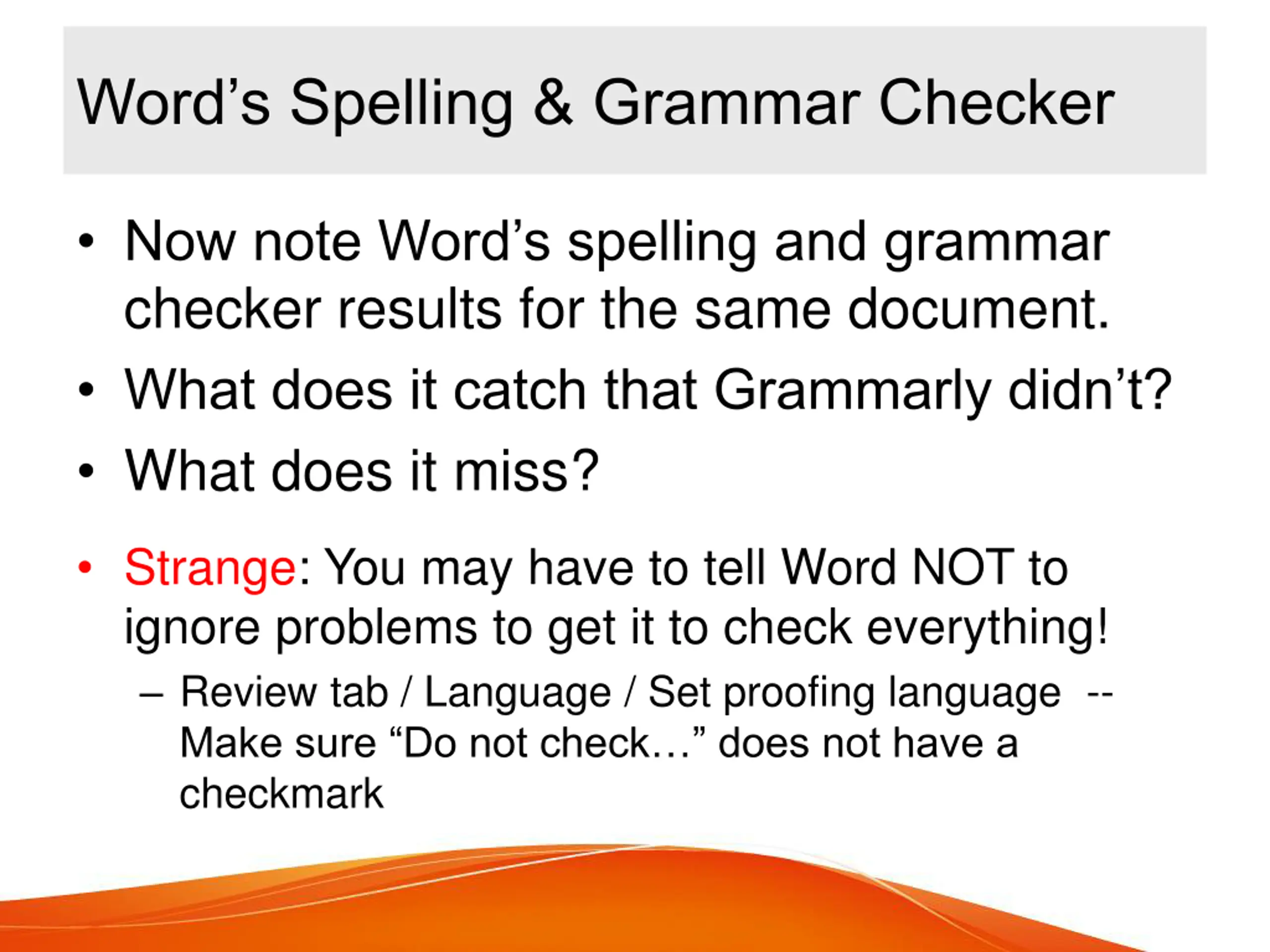 Word’s Spelling & Grammar Checker

• Now note Word’s spelling and grammar checker results for the same document.
• What does it catch that Grammarly didn’t?
• What does it miss?

• Strange: You may have to tell Word NOT to ignore problems to get it to check everything!
– Review tab / Language / Set proofing language -- Make sure “Do not check…” does not have a checkmark